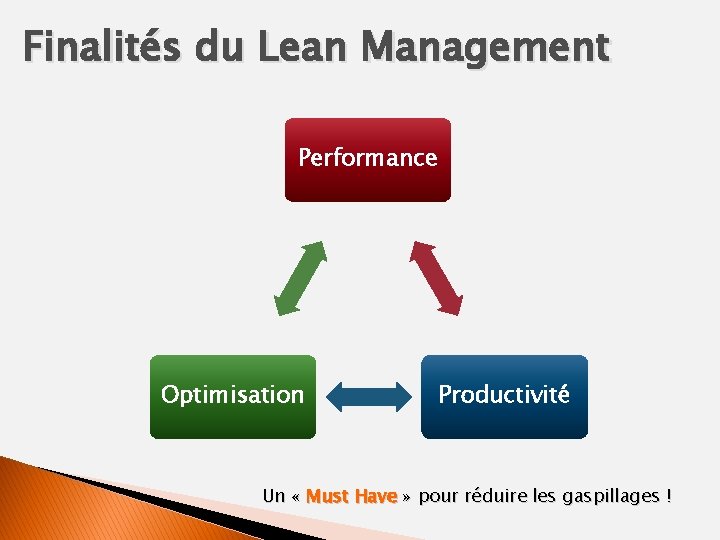 Finalités du Lean Management

Performance

Optimisation

Productivité

Un « Must Have » pour réduire les gaspillages !